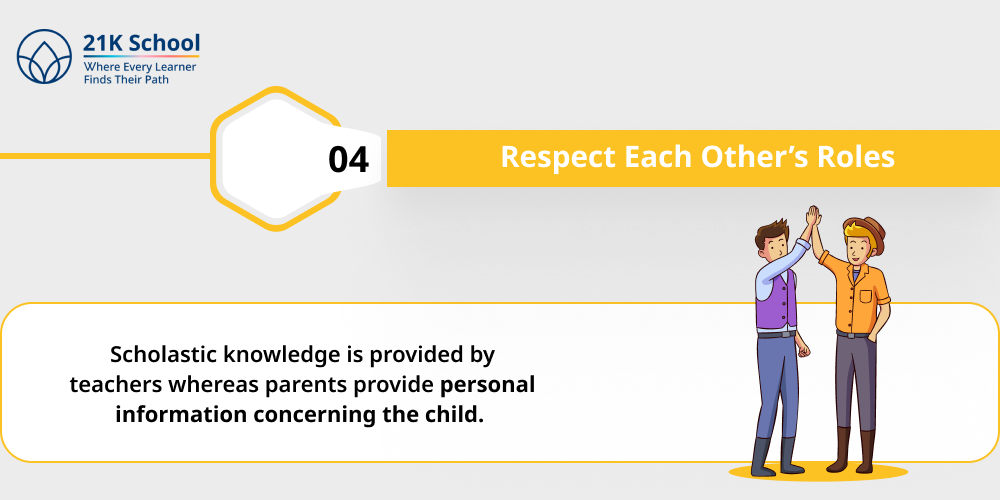 21K School
Where Every Learner
Finds Their Path

04

Respect Each Other's Roles

Scholastic knowledge is provided by teachers whereas parents provide personal information concerning the child.